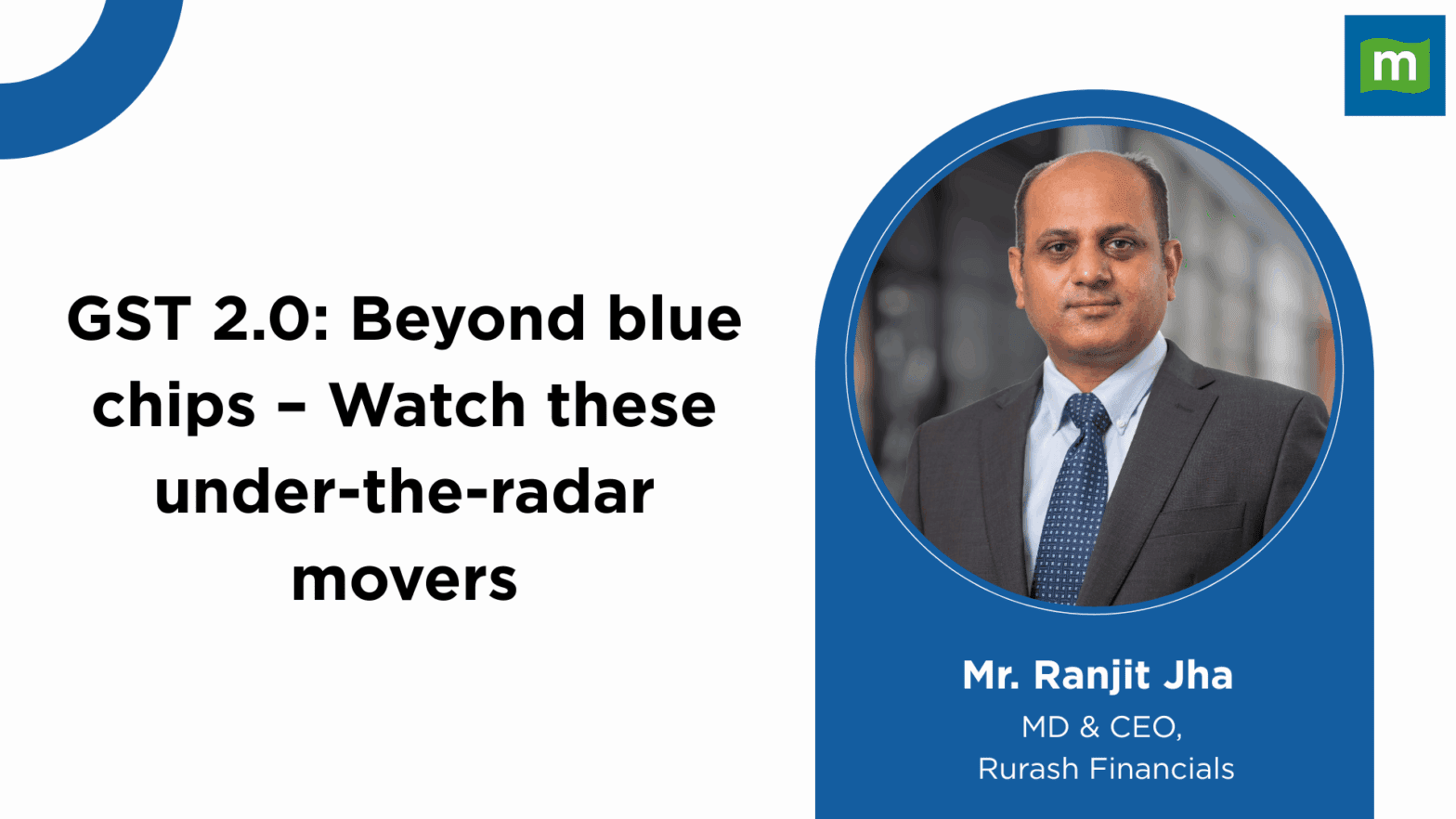 m

GST 2.0: Beyond blue chips – Watch these under-the-radar movers

Mr. Ranjit Jha
MD & CEO,
Rurash Financials